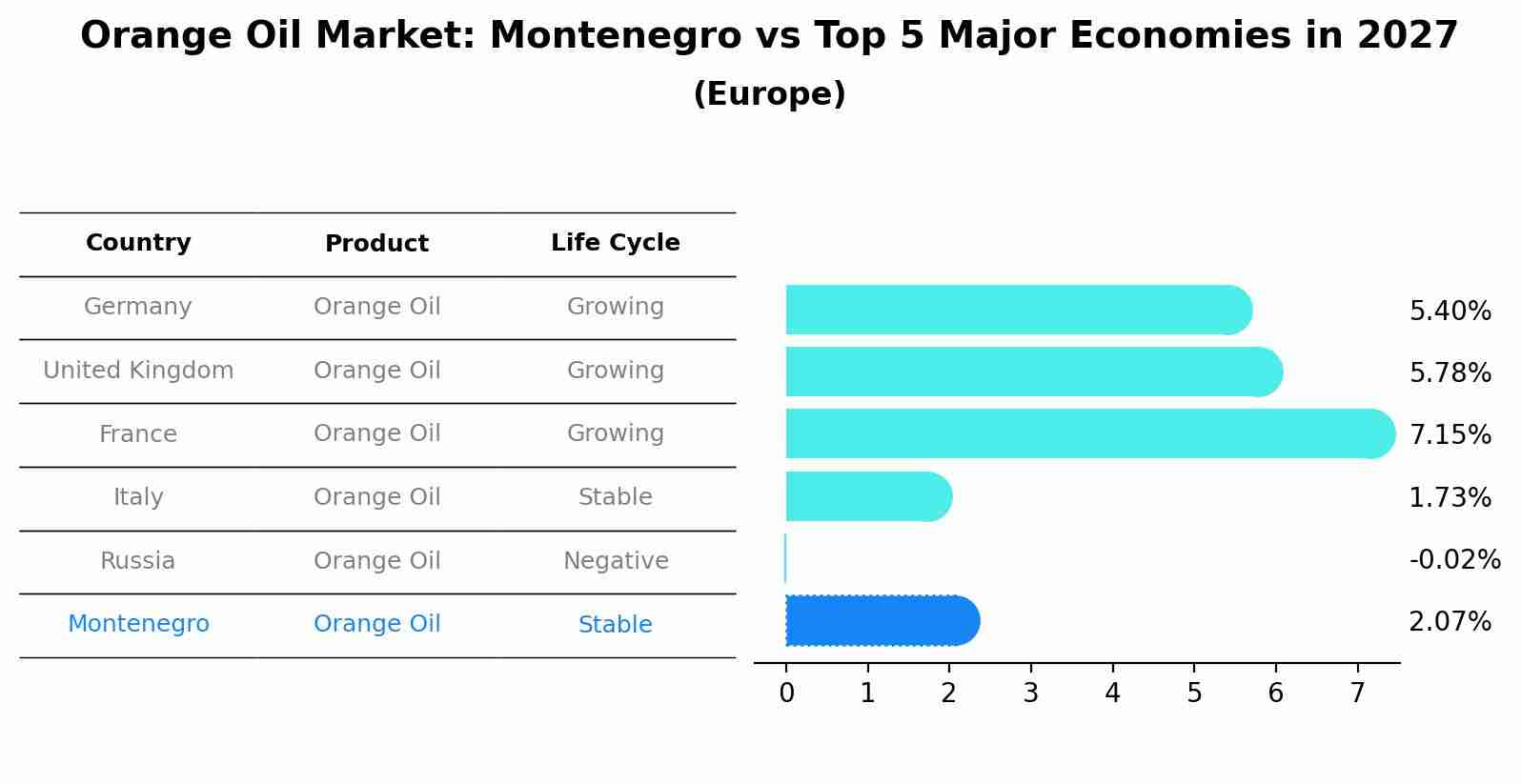 Orange Oil Market: Montenegro vs Top 5 Major Economies in 2027
(Europe)

| Country | Product | Life Cycle |
|---|---|---|
| Germany | Orange Oil | Growing |
| United Kingdom | Orange Oil | Growing |
| France | Orange Oil | Growing |
| Italy | Orange Oil | Stable |
| Russia | Orange Oil | Negative |
| Montenegro | Orange Oil | Stable |

5.40%
5.78%
7.15%
1.73%
-0.02%
2.07%

0 1 2 3 4 5 6 7